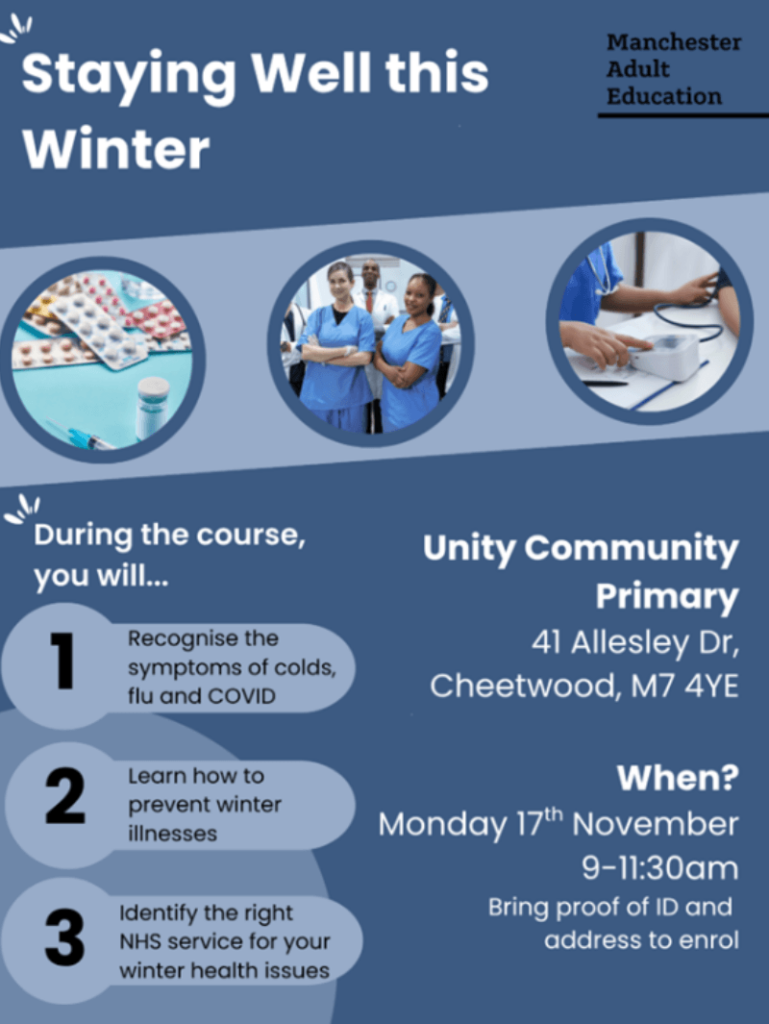 Staying Well this Winter

Manchester Adult Education

During the course, you will...

1 Recognise the symptoms of colds, flu and COVID

2 Learn how to prevent winter illnesses

3 Identify the right NHS service for your winter health issues

Unity Community Primary
41 Allesley Dr, Cheetwood, M7 4YE

When?
Monday 17$^{th}$ November
9-11:30am
Bring proof of ID and address to enrol